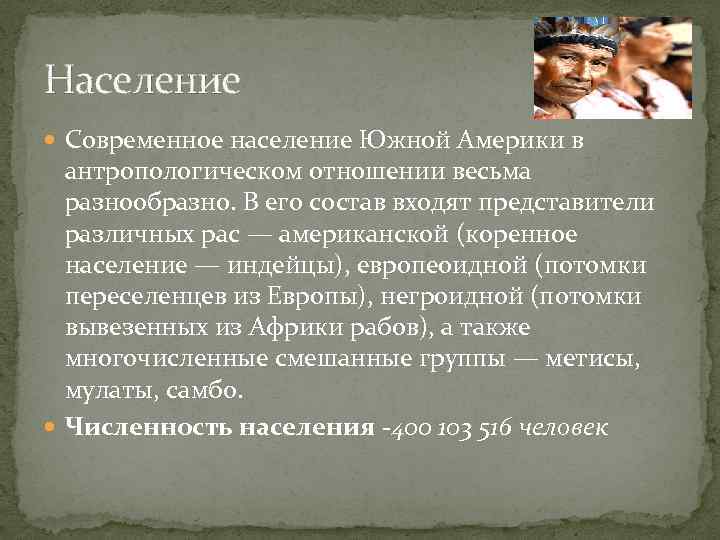 Население

Современное население Южной Америки в антропологическом отношении весьма разнообразно. В его состав входят представители различных рас — американской (коренное население — индейцы), европеоидной (потомки переселенцев из Европы), негроидной (потомки вывезенных из Африки рабов), а также многочисленные смешанные группы — метисы, мулаты, самбо.

Численность населения -400 103 516 человек